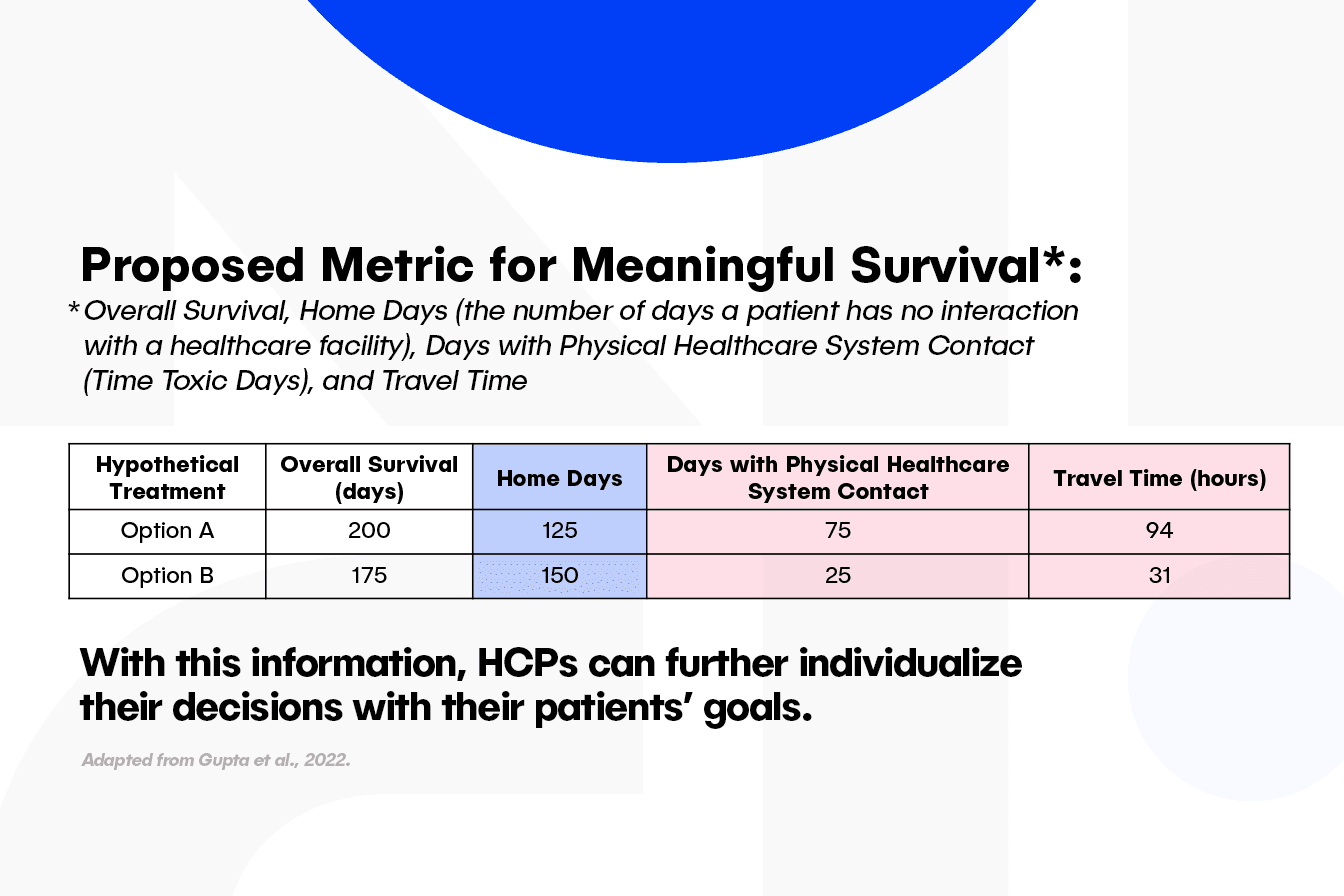 Proposed Metric for Meaningful Survival*:

*Overall Survival, Home Days (the number of days a patient has no interaction with a healthcare facility), Days with Physical Healthcare System Contact (Time Toxic Days), and Travel Time

| Hypothetical Treatment | Overall Survival (days) | Home Days | Days with Physical Healthcare System Contact | Travel Time (hours) |
|---|---|---|---|---|
| Option A | 200 | 125 | 75 | 94 |
| Option B | 175 | 150 | 25 | 31 |

With this information, HCPs can further individualize their decisions with their patients' goals.

Adapted from Gupta et al., 2022.